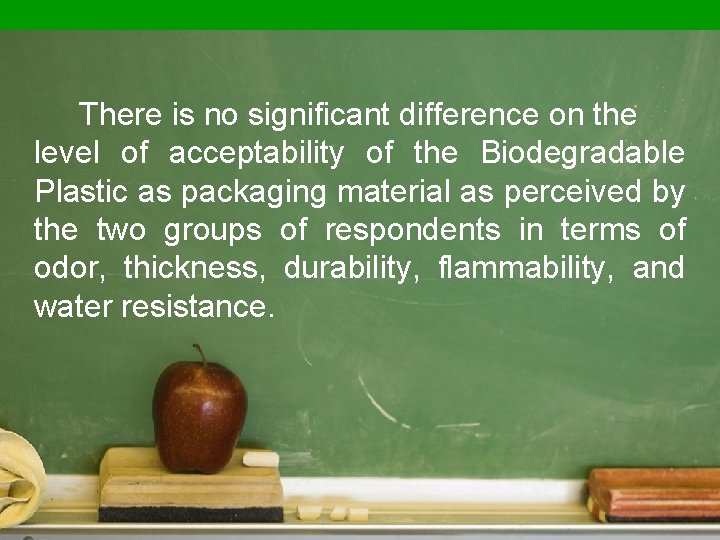 There is no significant difference on the level of acceptability of the Biodegradable Plastic as packaging material as perceived by the two groups of respondents in terms of odor, thickness, durability, flammability, and water resistance.